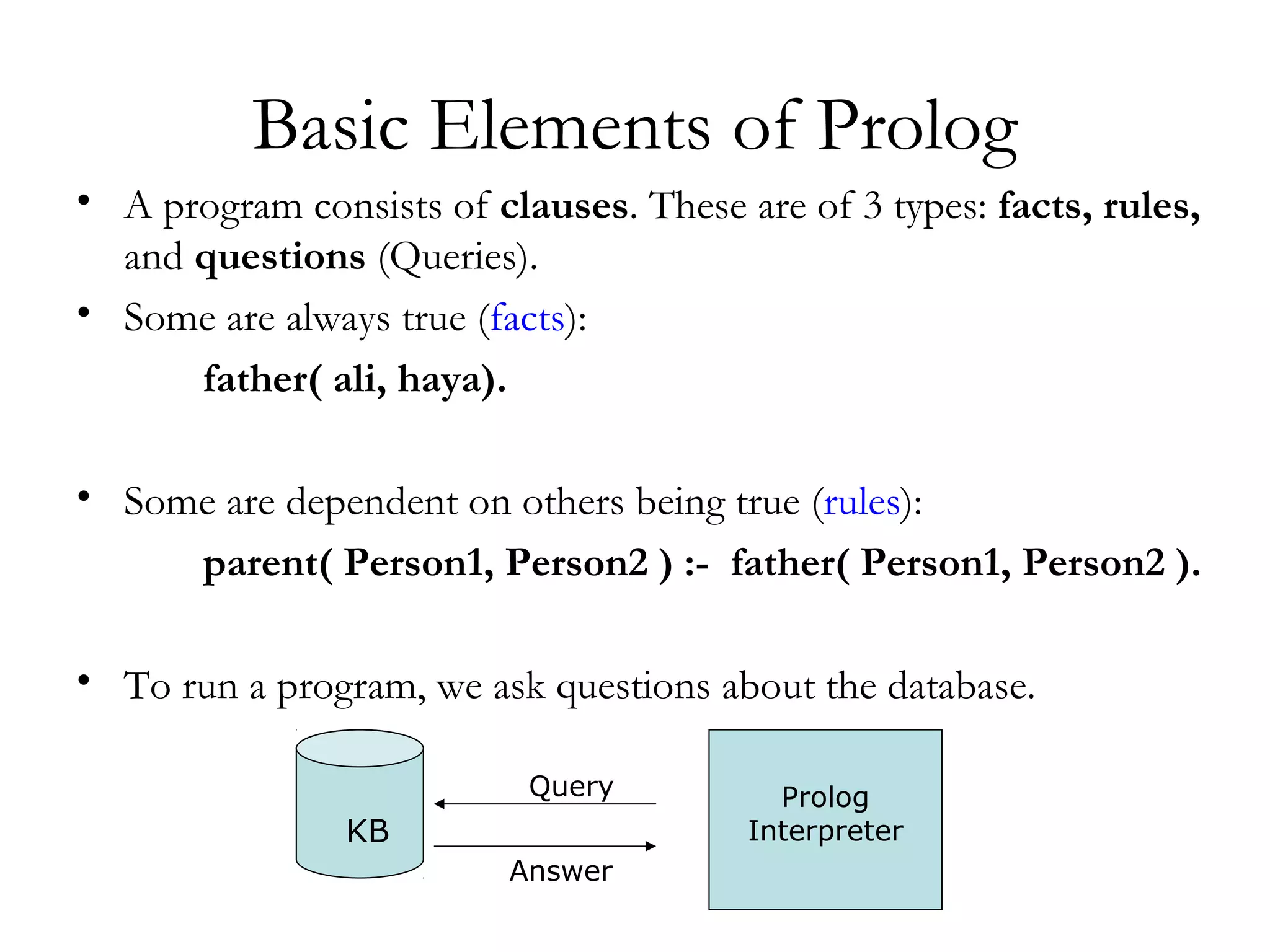 Basic Elements of Prolog

• A program consists of clauses. These are of 3 types: facts, rules, and questions (Queries).

• Some are always true (facts):

father( ali, haya).

• Some are dependent on others being true (rules):

parent( Person1, Person2 ) :- father( Person1, Person2 ).

• To run a program, we ask questions about the database.

KB

Query

Answer

Prolog Interpreter